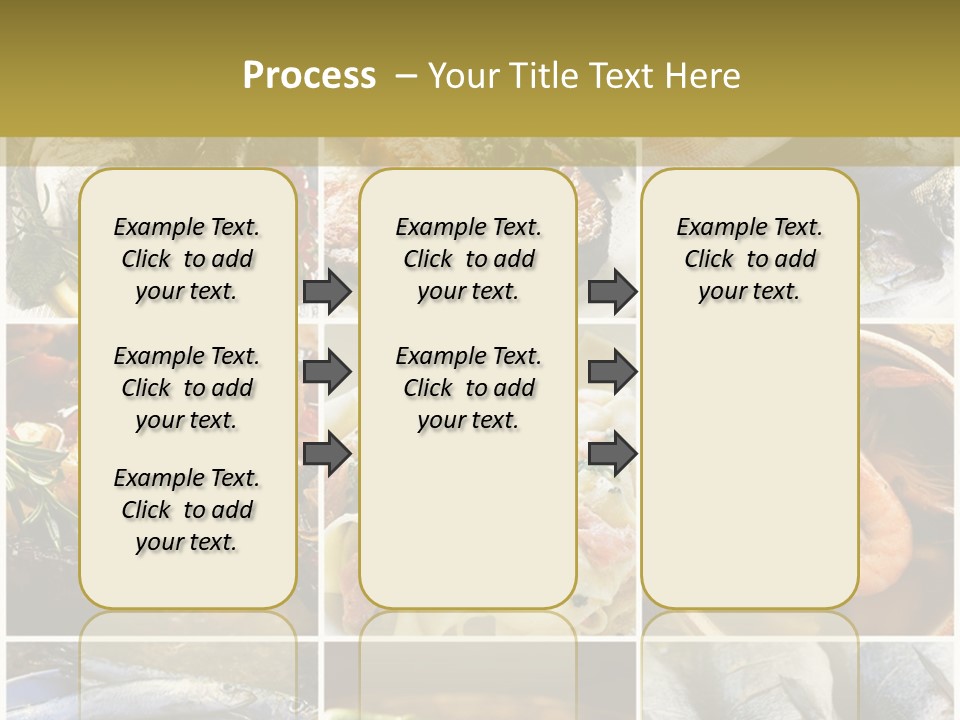 Process – Your Title Text Here

Example Text. Click to add your text.

Example Text. Click to add your text.

Example Text. Click to add your text.

Example Text. Click to add your text.

Example Text. Click to add your text.

Example Text. Click to add your text.